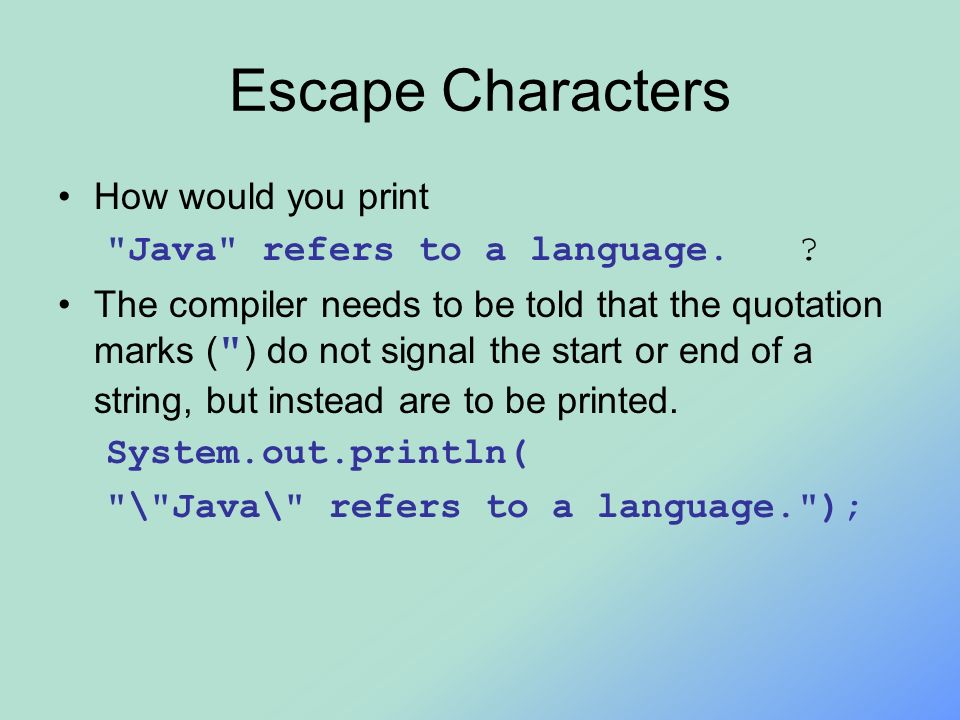 Escape Characters

• How would you print
"Java" refers to a language. ?

• The compiler needs to be told that the quotation marks (") do not signal the start or end of a string, but instead are to be printed.
System.out.println(
"\"Java\" refers to a language.");